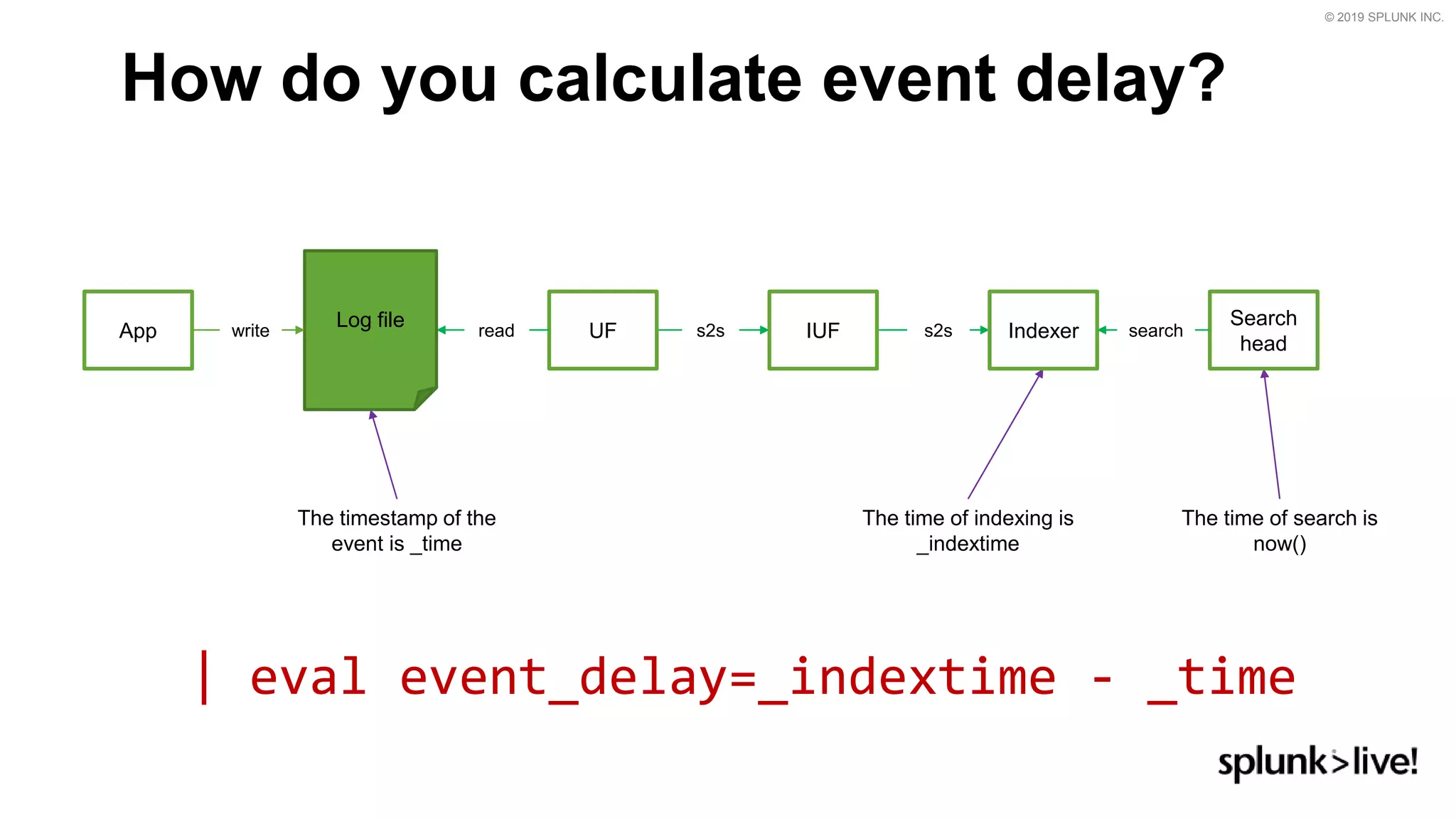 © 2019 SPLUNK INC.

How do you calculate event delay?

App write Log file read UF s2s IUF s2s Indexer search Search head

The timestamp of the event is _time

The time of indexing is _indextime

The time of search is now()

| eval event_delay=_indextime - _time

splunk>live!